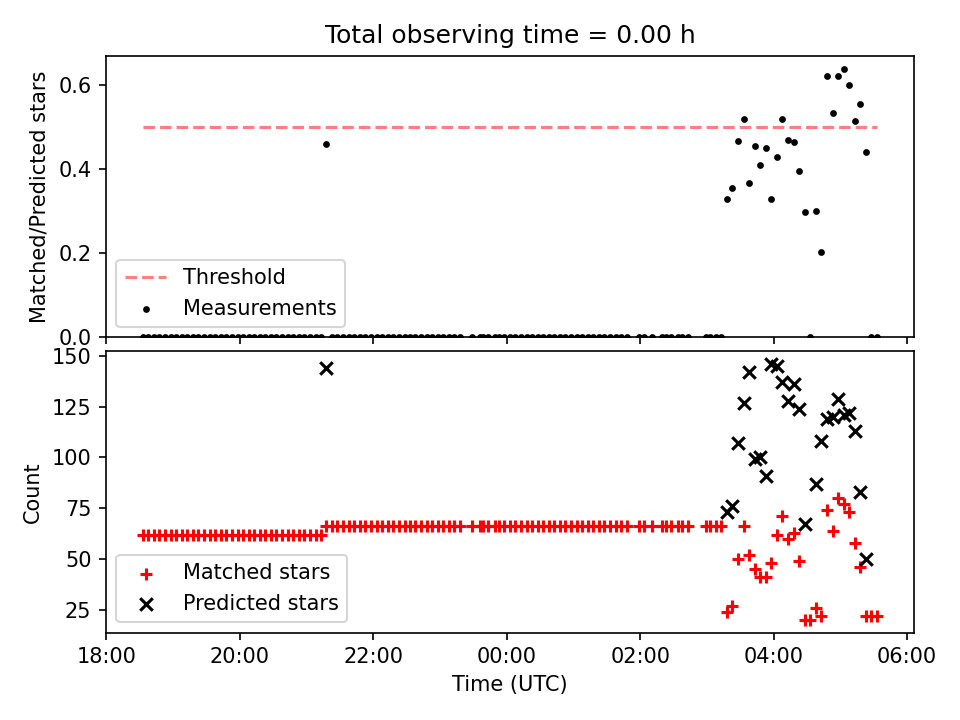 Total observing time = 0.00 h

Matched/Predicted stars

0.6
0.4
0.2
0.0

Threshold
Measurements

Count

150
125
100
75
50
25

Matched stars
Predicted stars

18:00
20:00
22:00
00:00
02:00
04:00
06:00

Time (UTC)